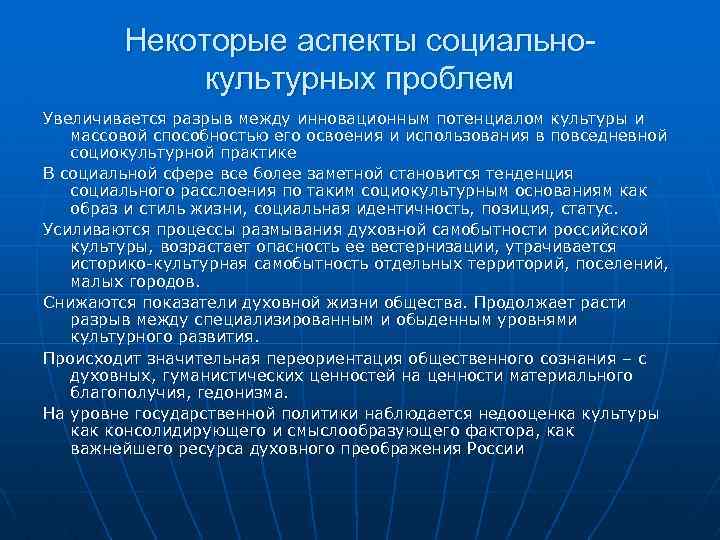 Некоторые аспекты социально-культурных проблем

Увеличивается разрыв между инновационным потенциалом культуры и массовой способностью его освоения и использования в повседневной социокультурной практике

В социальной сфере все более заметной становится тенденция социального расслоения по таким социокультурным основаниям как образ и стиль жизни, социальная идентичность, позиция, статус.

Усиливаются процессы размывания духовной самобытности российской культуры, возрастает опасность ее вестернизации, утрачивается историко-культурная самобытность отдельных территорий, поселений, малых городов.

Снижаются показатели духовной жизни общества. Продолжает расти разрыв между специализированным и обыденным уровнями культурного развития.

Происходит значительная переориентация общественного сознания – с духовных, гуманистических ценностей на ценности материального благополучия, гедонизма.

На уровне государственной политики наблюдается недооценка культуры как консолидирующего и смыслообразующего фактора, как важнейшего ресурса духовного преображения России